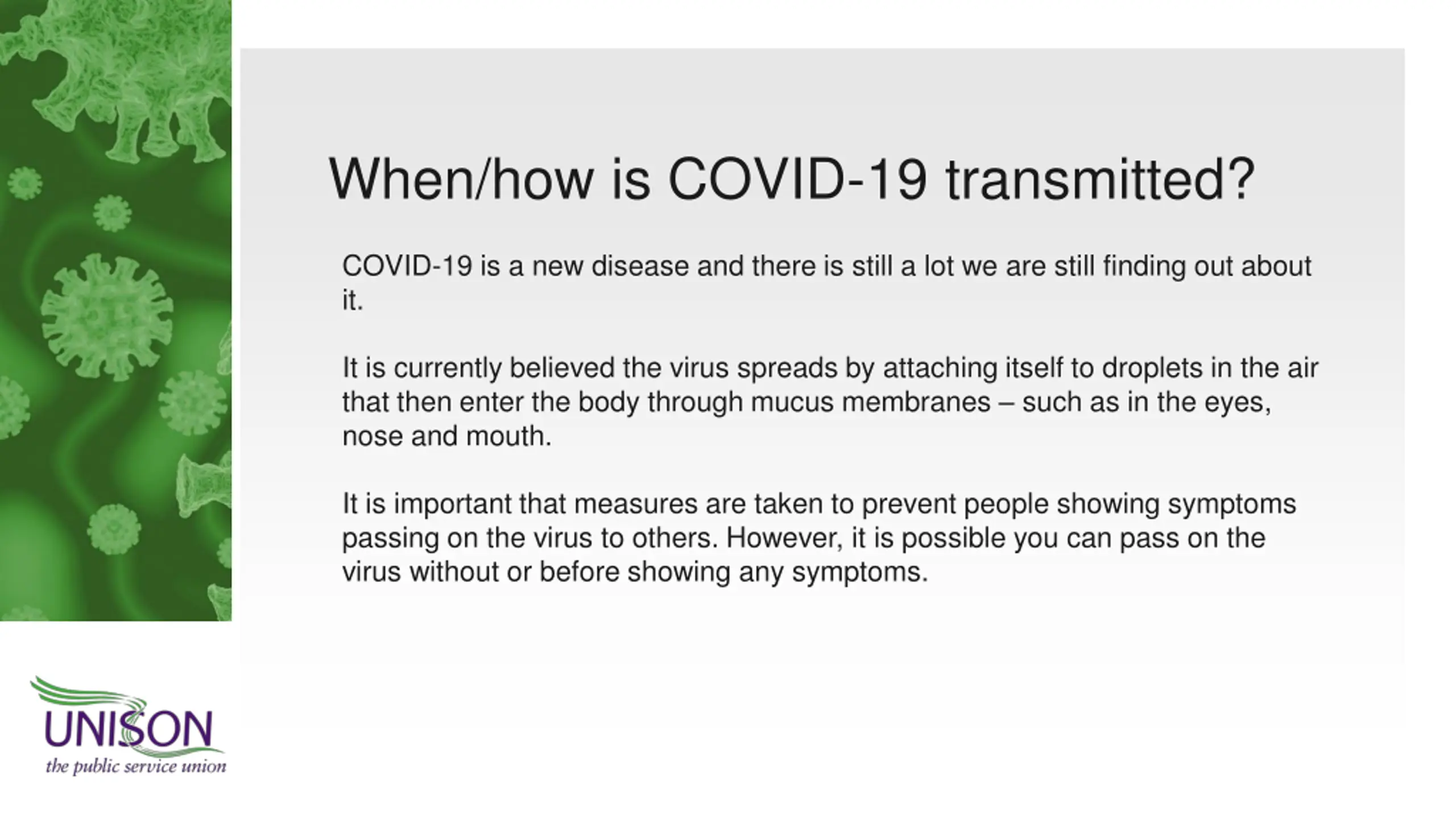 When/how is COVID-19 transmitted?

COVID-19 is a new disease and there is still a lot we are still finding out about it.

It is currently believed the virus spreads by attaching itself to droplets in the air that then enter the body through mucus membranes – such as in the eyes, nose and mouth.

It is important that measures are taken to prevent people showing symptoms passing on the virus to others. However, it is possible you can pass on the virus without or before showing any symptoms.

UNISON
the public service union